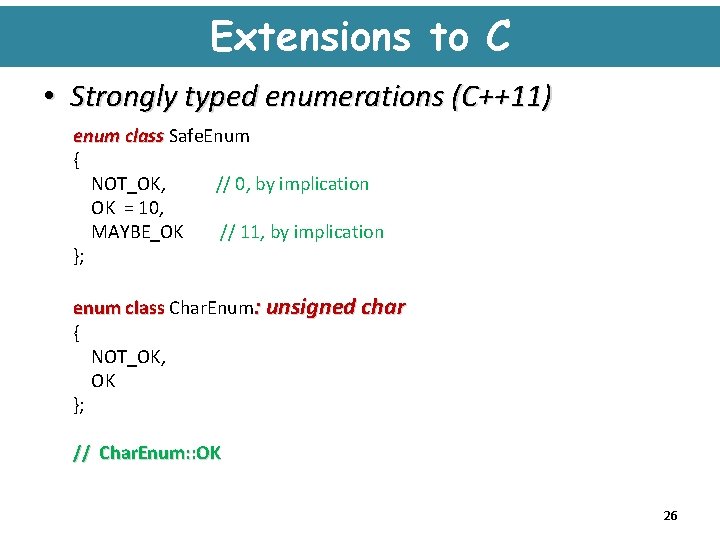 Extensions to C

• Strongly typed enumerations (C++11)

enum class SafeEnum
{
NOT_OK, // 0, by implication
OK = 10,
MAYBE_OK // 11, by implication
};

enum class CharEnum: unsigned char
{
NOT_OK,
OK
};

// CharEnum::OK

26